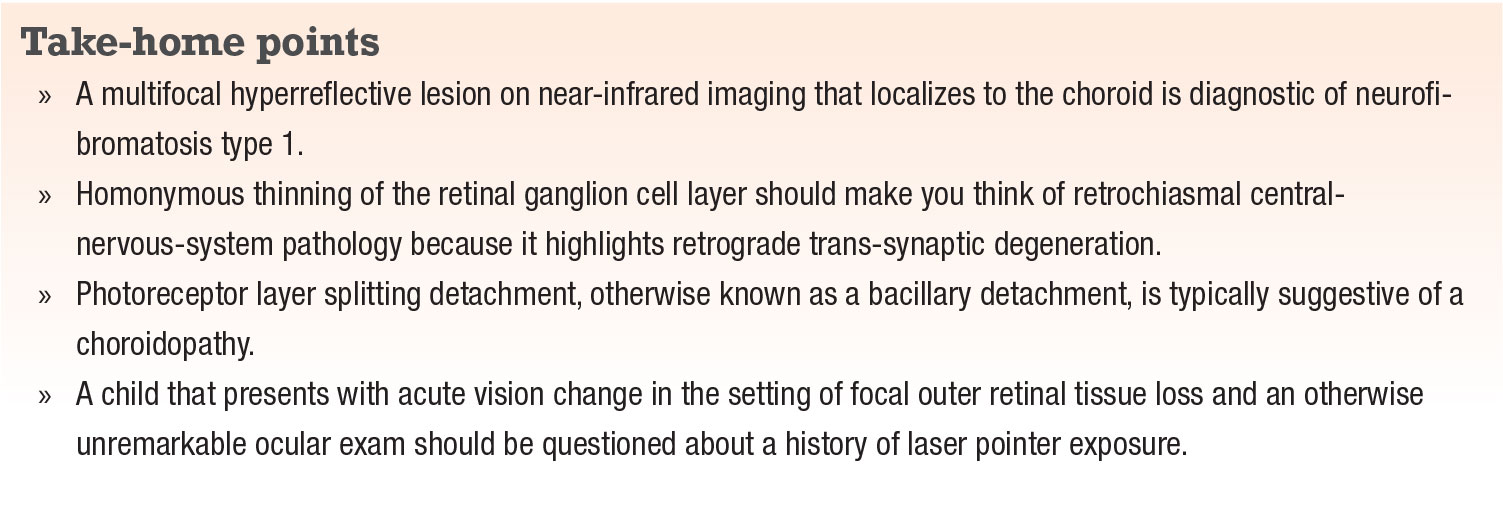 Take-home points

» A multifocal hyperreflective lesion on near-infrared imaging that localizes to the choroid is diagnostic of neurofibromatosis type 1.

» Homonymous thinning of the retinal ganglion cell layer should make you think of retrochiasmal central-nervous-system pathology because it highlights retrograde trans-synaptic degeneration.

» Photoreceptor layer splitting detachment, otherwise known as a bacillary detachment, is typically suggestive of a choroidopathy.

» A child that presents with acute vision change in the setting of focal outer retinal tissue loss and an otherwise unremarkable ocular exam should be questioned about a history of laser pointer exposure.